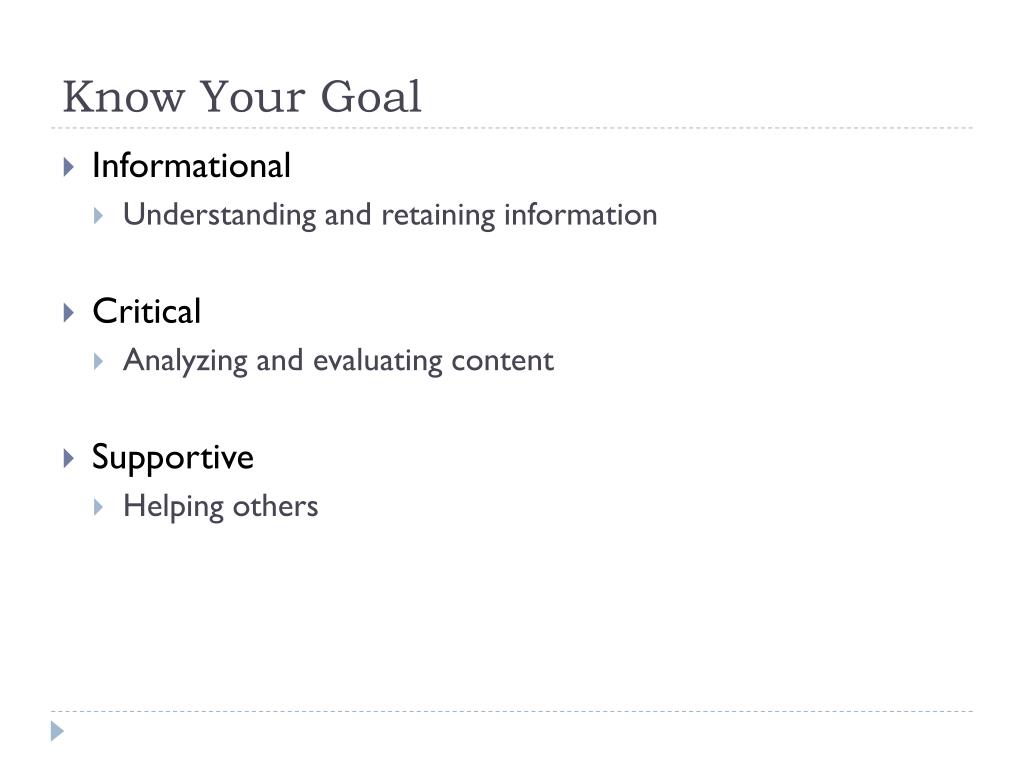 Know Your Goal

Informational
Understanding and retaining information

Critical
Analyzing and evaluating content

Supportive
Helping others